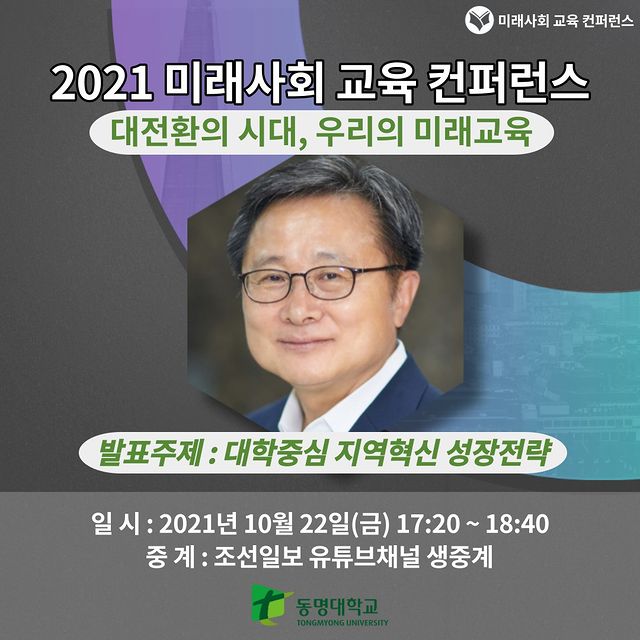 미래사회 교육 컨퍼런스

2021 미래사회 교육 컨퍼런스

대전환의 시대, 우리의 미래교육

발표주제 : 대학중심 지역혁신 성장전략

일 시 : 2021년 10월 22일(금) 17:20 ~ 18:40
중 계 : 조선일보 유튜브채널 생중계

동명대학교
TONGMYONG UNIVERSITY